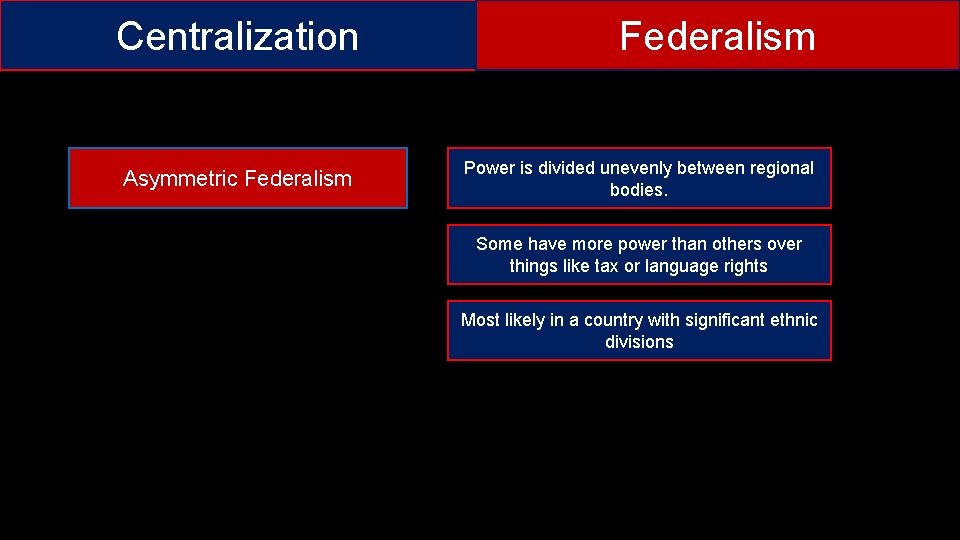 Centralization

Federalism

Asymmetric Federalism

Power is divided unevenly between regional bodies.

Some have more power than others over things like tax or language rights

Most likely in a country with significant ethnic divisions